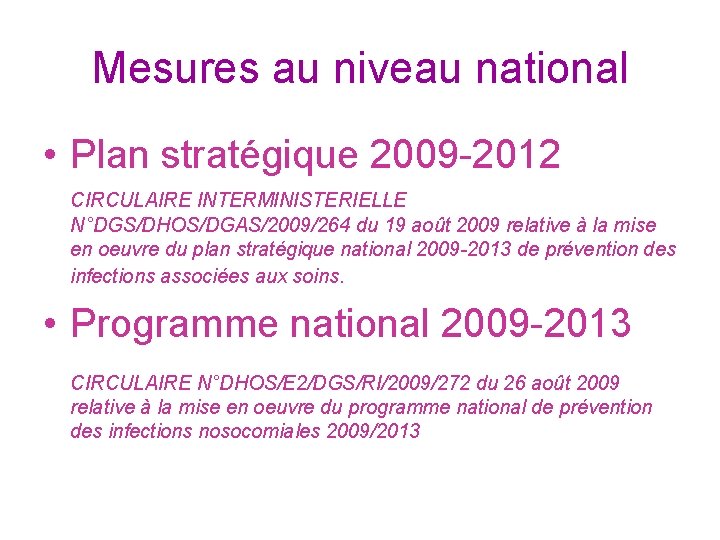 Mesures au niveau national

• Plan stratégique 2009-2012

CIRCULAIRE INTERMINISTERIELLE N°DGS/DHOS/DGAS/2009/264 du 19 août 2009 relative à la mise en oeuvre du plan stratégique national 2009-2013 de prévention des infections associées aux soins.

• Programme national 2009-2013

CIRCULAIRE N°DHOS/E2/DGS/RI/2009/272 du 26 août 2009 relative à la mise en oeuvre du programme national de prévention des infections nosocomiales 2009/2013